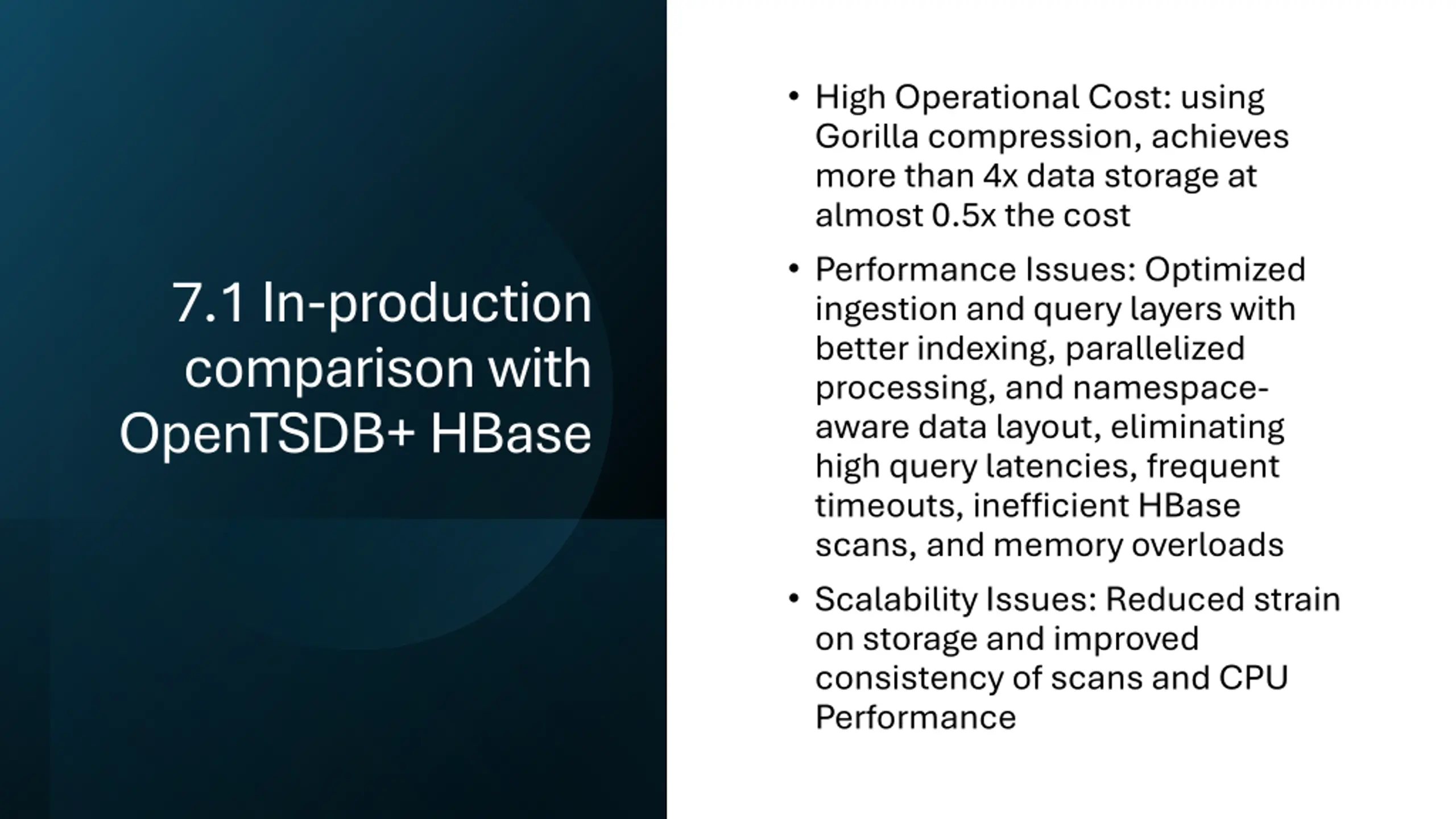 7.1 In-production comparison with OpenTSDB+ HBase

• High Operational Cost: using Gorilla compression, achieves more than 4x data storage at almost 0.5x the cost

• Performance Issues: Optimized ingestion and query layers with better indexing, parallelized processing, and namespace-aware data layout, eliminating high query latencies, frequent timeouts, inefficient HBase scans, and memory overloads

• Scalability Issues: Reduced strain on storage and improved consistency of scans and CPU Performance